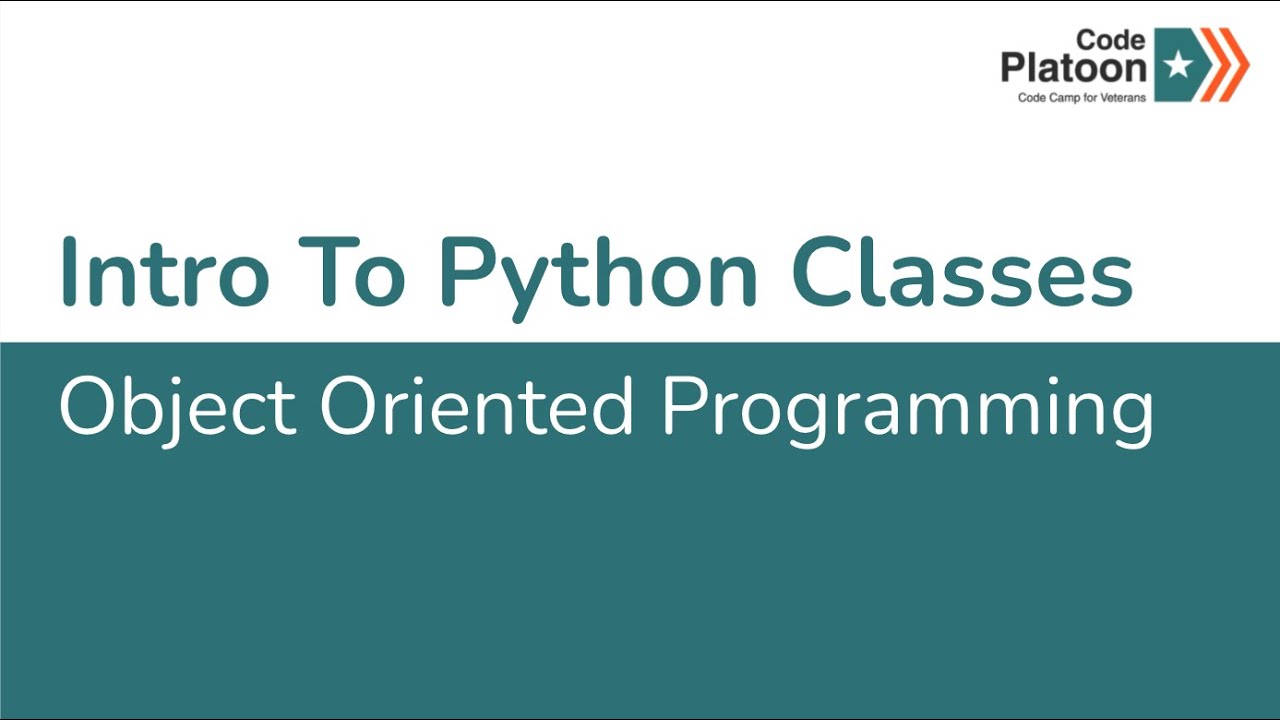 Code Platoon
Code Camp for Veterans

Intro To Python Classes

Object Oriented Programming